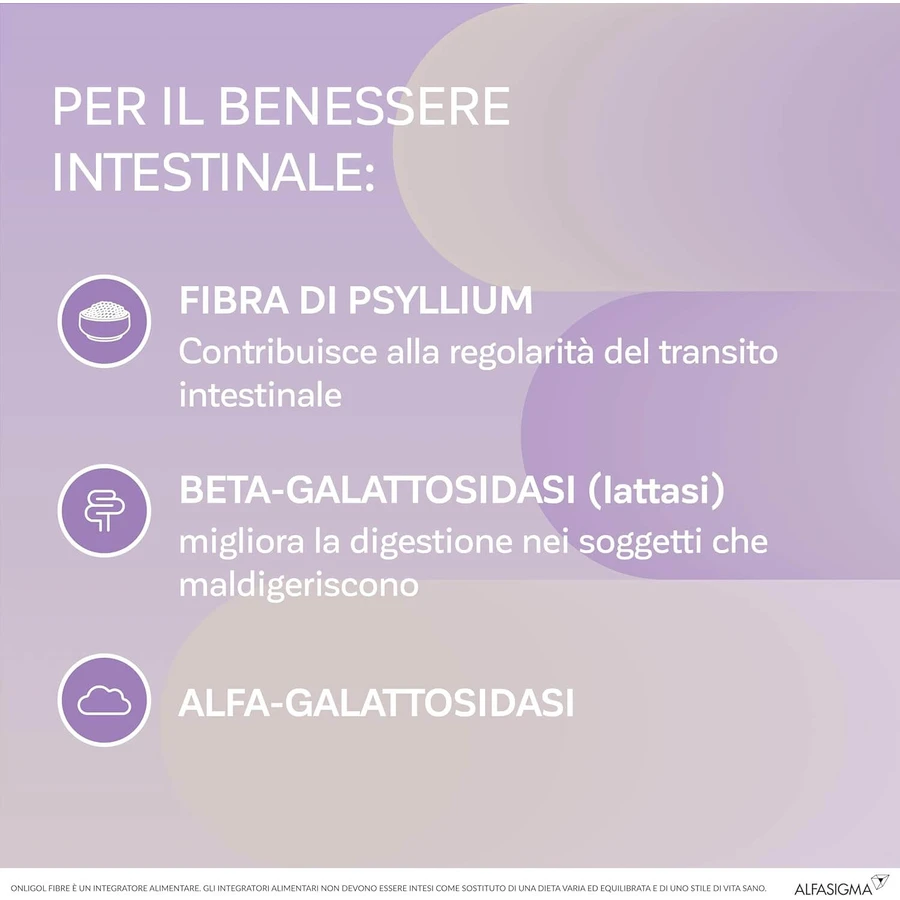 PER IL BENESSERE INTESTINALE:

FIBRA DI PSYLLIUM
Contribuisce alla regolarità del transito intestinale

BETA-GALATTOSIDASI (lattasi)
migliora la digestione nei soggetti che maldigeriscono

ALFA-GALATTOSIDASI

ONLIGOL FIBRE È UN INTEGRATORE ALIMENTARE. GLI INTEGRATORI ALIMENTARI NON DEVONO ESSERE INTESI COME SOSTITUTO DI UNA DIETA VARIA ED EQUILIBRATA E DI UNO STILE DI VITA SANO.

ALFASIGMA